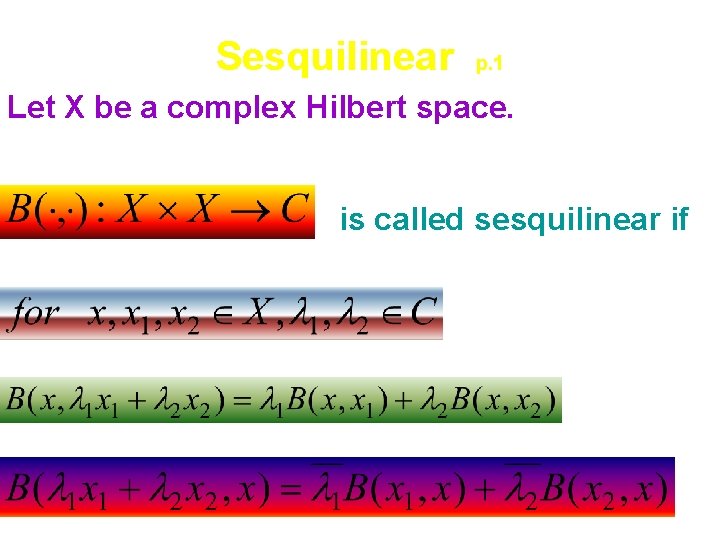 Sesquilinear p.1

Let X be a complex Hilbert space.

$B(\cdot,\cdot): X \times X \to C$ is called sesquilinear if

$for \quad x, x_1, x_2 \in X, \lambda_1, \lambda_2 \in C$

$B(x, \lambda_1 x_1 + \lambda_2 x_2) = \lambda_1 B(x, x_1) + \lambda_2 B(x, x_2)$

$B(\lambda_1 x_1 + \lambda_2 x_2, x) = \overline{\lambda_1} B(x_1, x) + \overline{\lambda_2} B(x_2, x)$